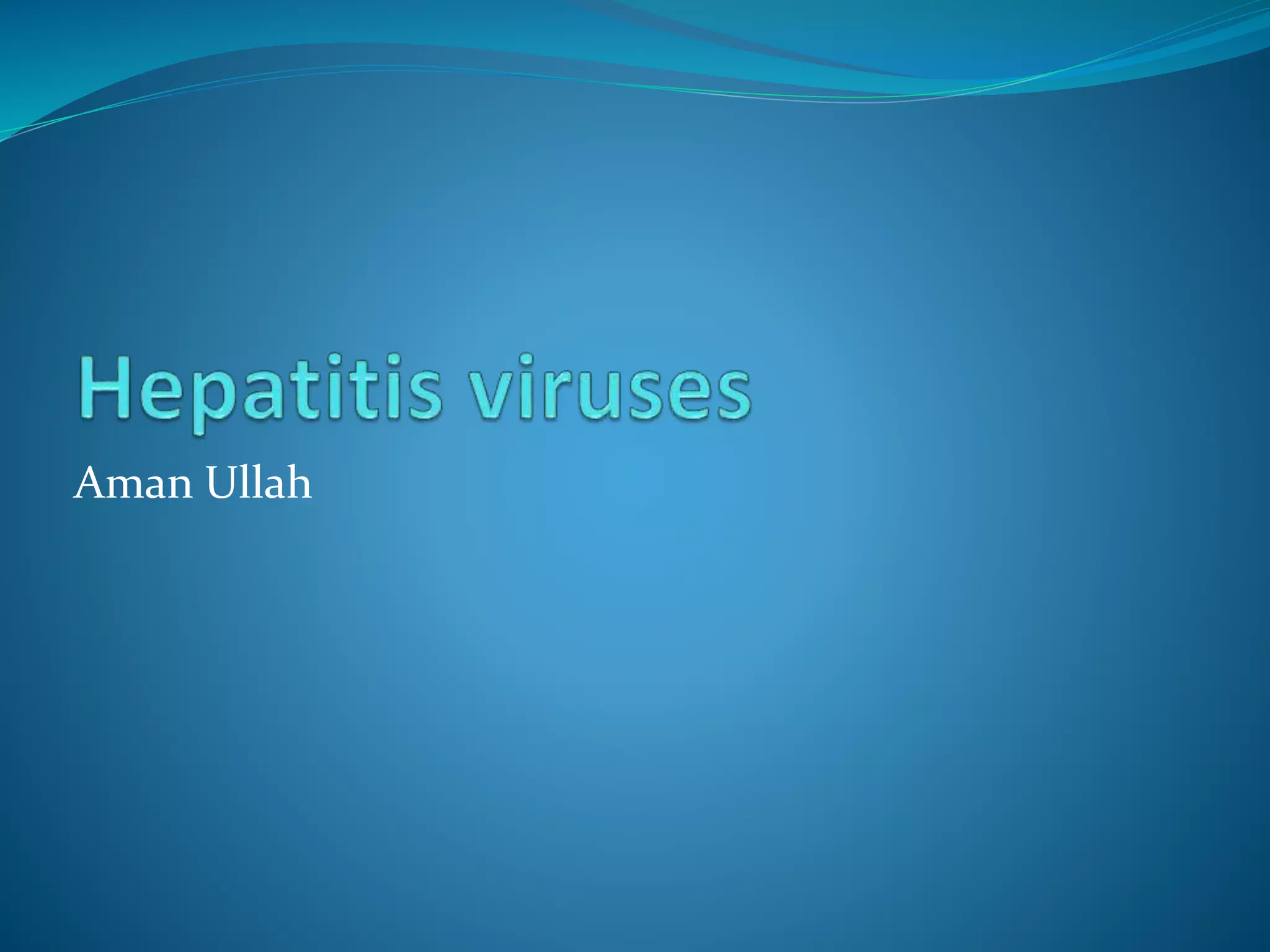 Hepatitis viruses

Aman Ullah